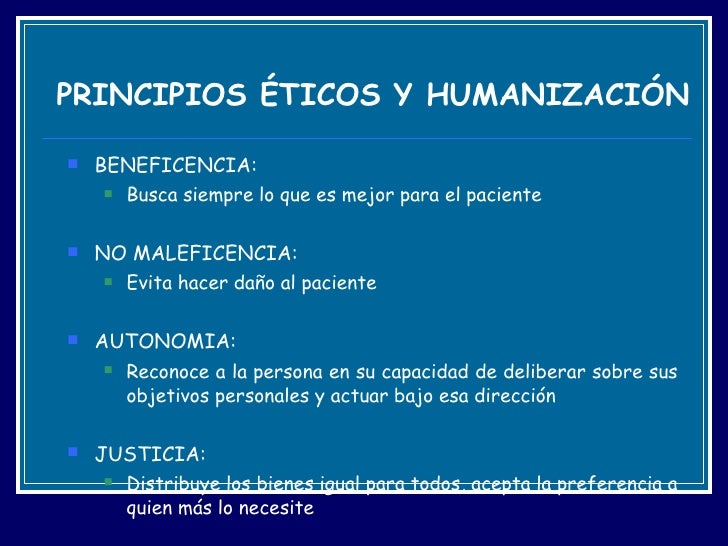 PRINCIPIOS ÉTICOS Y HUMANIZACIÓN

BENEFICENCIA:
Busca siempre lo que es mejor para el paciente

NO MALEFICENCIA:
Evita hacer daño al paciente

AUTONOMIA:
Reconoce a la persona en su capacidad de deliberar sobre sus objetivos personales y actuar bajo esa dirección

JUSTICIA:
Distribuye los bienes igual para todos, acepta la preferencia a quien más lo necesite